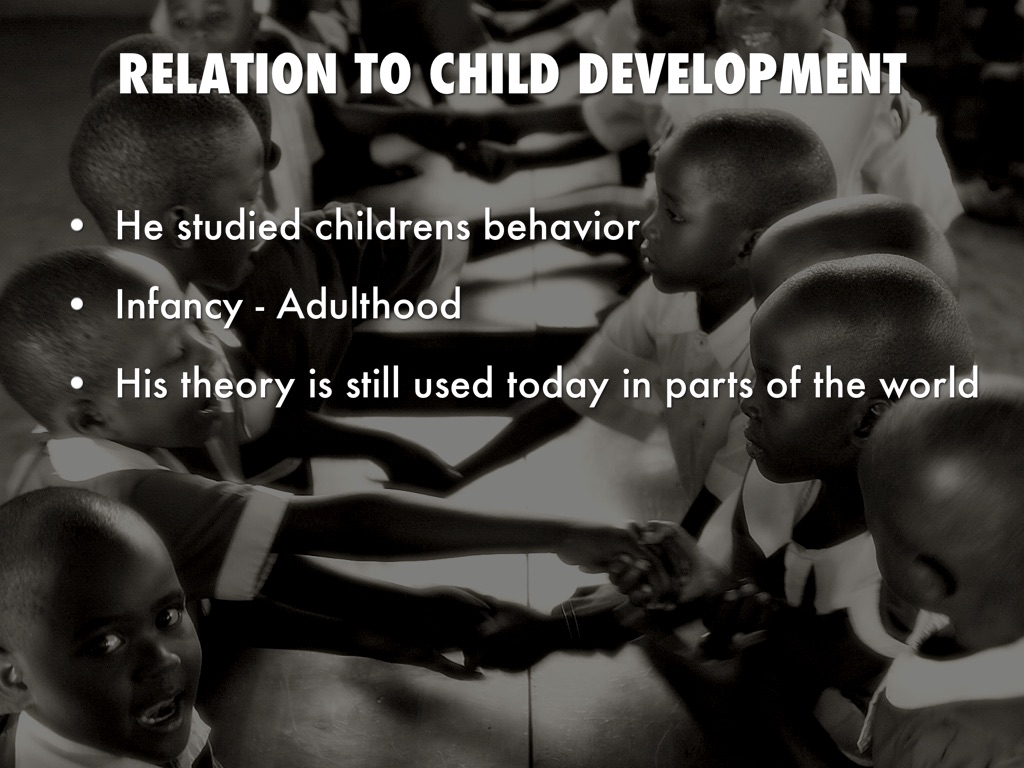 RELATION TO CHILD DEVELOPMENT

• He studied childrens behavior

• Infancy - Adulthood

• His theory is still used today in parts of the world